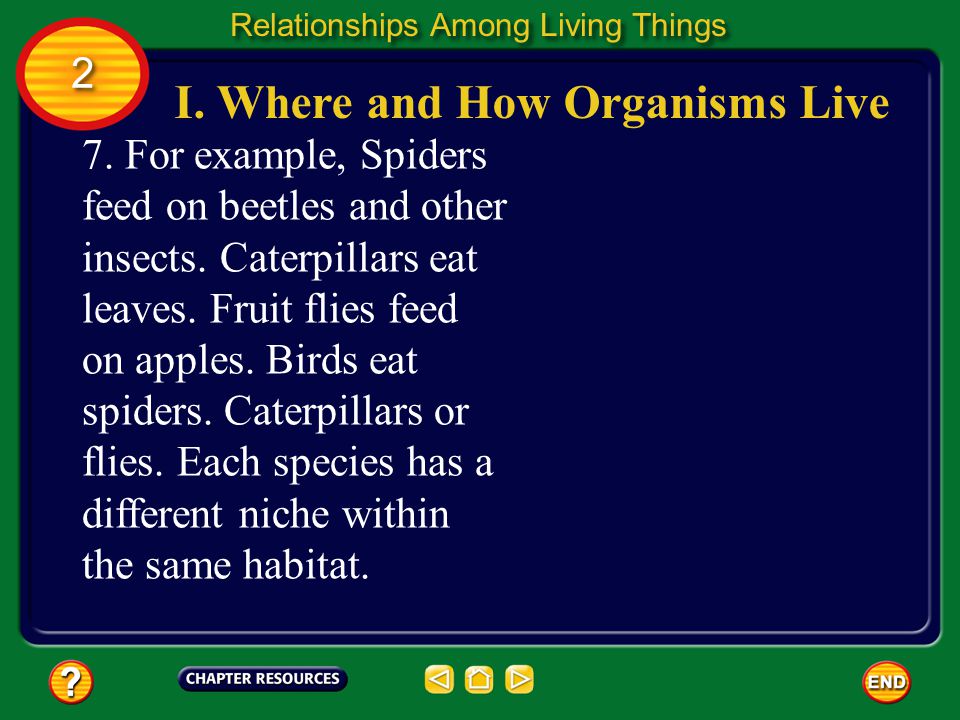 Relationships Among Living Things

2

I. Where and How Organisms Live

7. For example, Spiders feed on beetles and other insects. Caterpillars eat leaves. Fruit flies feed on apples. Birds eat spiders. Caterpillars or flies. Each species has a different niche within the same habitat.

?

CHAPTER RESOURCES

END